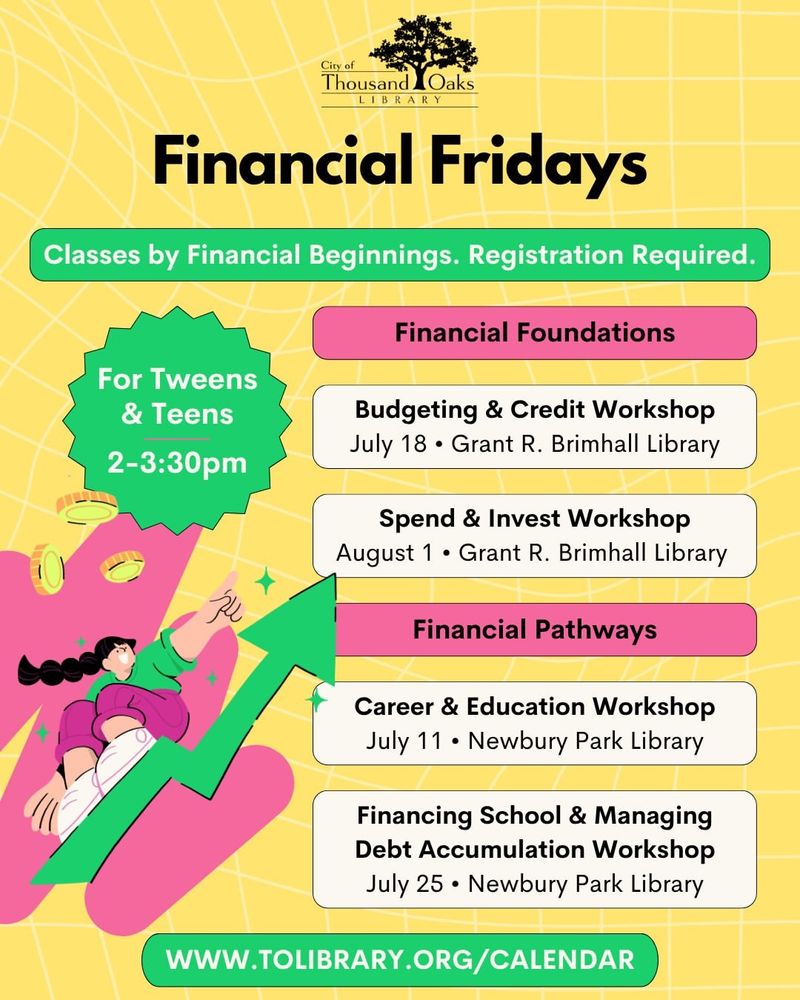 City of Thousand Oaks LIBRARY

Financial Fridays

Classes by Financial Beginnings. Registration Required.

For Tweens & Teens
2-3:30pm

Financial Foundations

Budgeting & Credit Workshop
July 18 • Grant R. Brimhall Library

Spend & Invest Workshop
August 1 • Grant R. Brimhall Library

Financial Pathways

Career & Education Workshop
July 11 • Newbury Park Library

Financing School & Managing Debt Accumulation Workshop
July 25 • Newbury Park Library

WWW.TOLIBRARY.ORG/CALENDAR